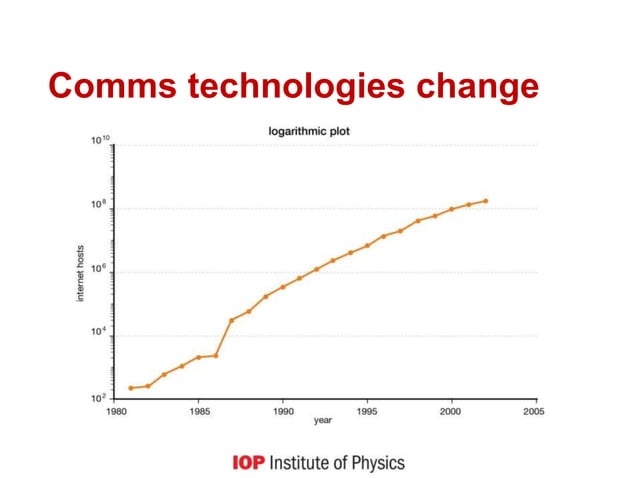 Comms technologies change

logarithmic plot

$10^{10}$

$10^{8}$

$10^{6}$

$10^{4}$

$10^{2}$

internet hosts

1980 1985 1990 1995 2000 2005

year

IOP Institute of Physics